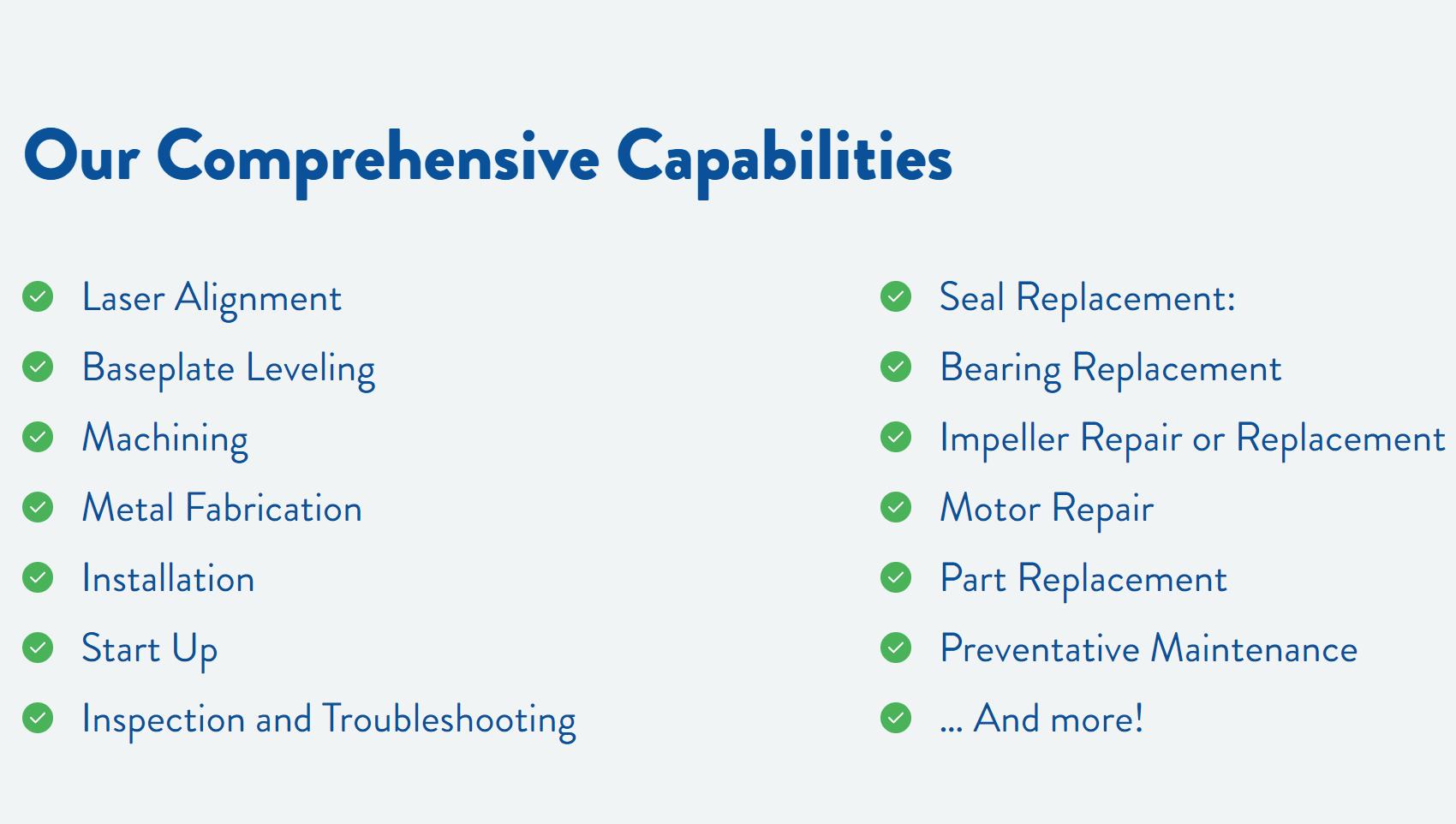 Our Comprehensive Capabilities

Laser Alignment
Baseplate Leveling
Machining
Metal Fabrication
Installation
Start Up
Inspection and Troubleshooting

Seal Replacement:
Bearing Replacement
Impeller Repair or Replacement
Motor Repair
Part Replacement
Preventative Maintenance
... And more!